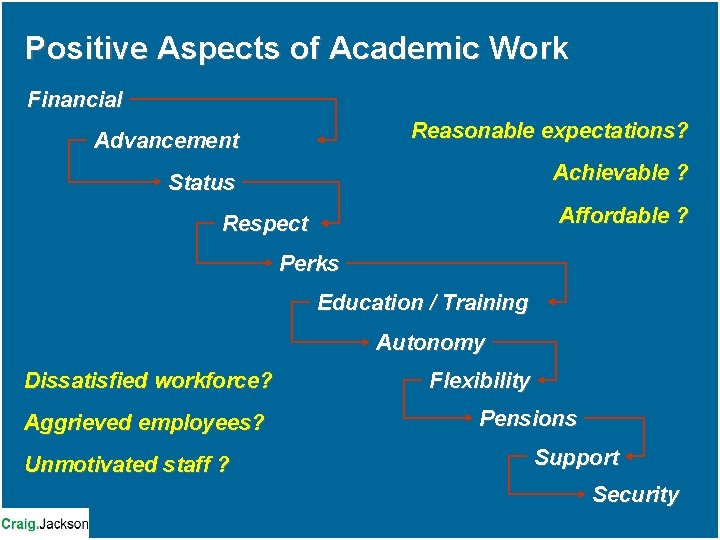 Positive Aspects of Academic Work

Financial

Advancement

Status

Respect

Perks

Education / Training

Autonomy

Flexibility

Pensions

Support

Security

Reasonable expectations?

Achievable ?

Affordable ?

Dissatisfied workforce?

Aggrieved employees?

Unmotivated staff ?

Craig.Jackson